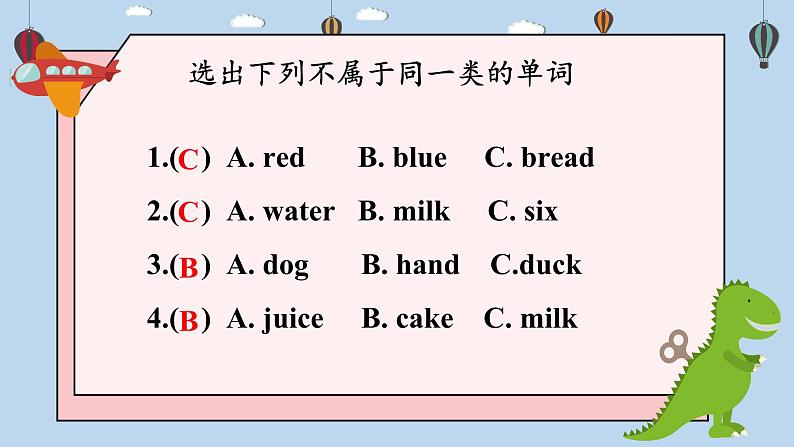 选出下列不属于同一类的单词

1.(C) A. red B. blue C. bread

2.(C) A. water B. milk C. six

3.(B) A. dog B. hand C.duck

4.(B) A. juice B. cake C. milk